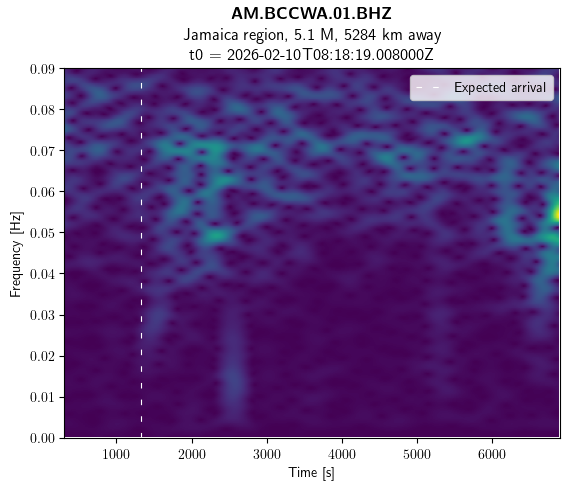 AM.BCCWA.01.BHZ
Jamaica region, 5.1 M, 5284 km away
t0 = 2026-02-10T08:18:19.008000Z

Expected arrival

Frequency [Hz]
0.09
0.08
0.07
0.06
0.05
0.04
0.03
0.02
0.01
0.00

1000 2000 3000 4000 5000 6000
Time [s]